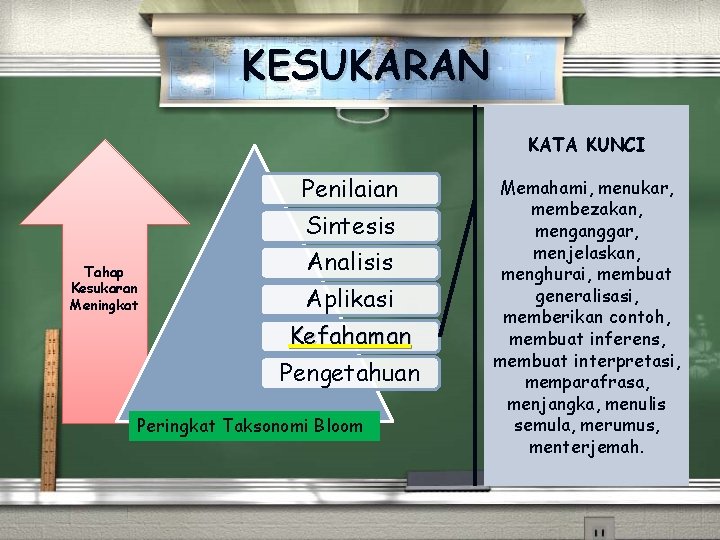 KESUKARAN

Tahap Kesukaran Meningkat

Penilaian
Sintesis
Analisis
Aplikasi
Kefahaman
Pengetahuan

Peringkat Taksonomi Bloom

KATA KUNCI

Memahami, menukar, membezakan, menganggar, menjelaskan, menghurai, membuat generalisasi, memberikan contoh, membuat inferens, membuat interpretasi, memparafrasa, menjangka, menulis semula, merumus, menterjemah.